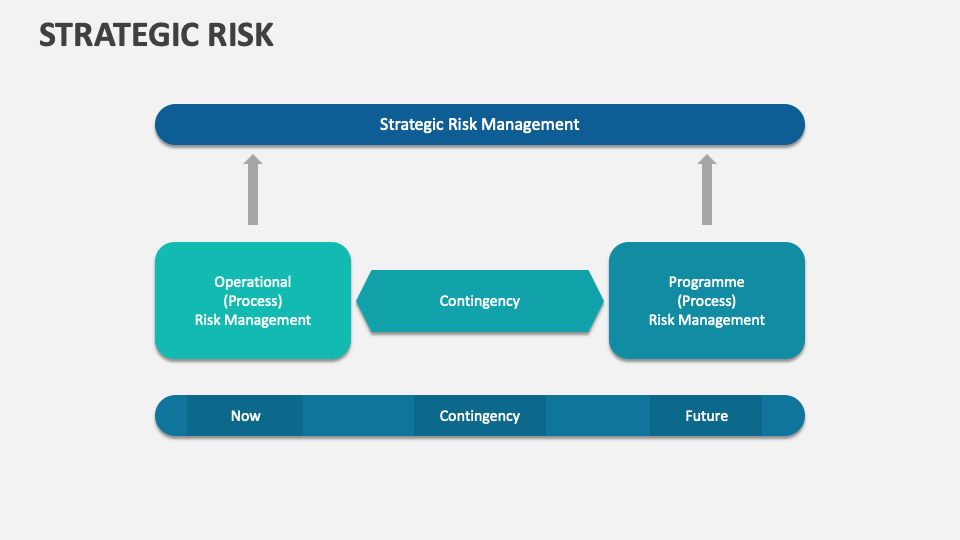 STRATEGIC RISK

Strategic Risk Management

Operational
(Process)
Risk Management

Contingency

Programme
(Process)
Risk Management

Now

Contingency

Future